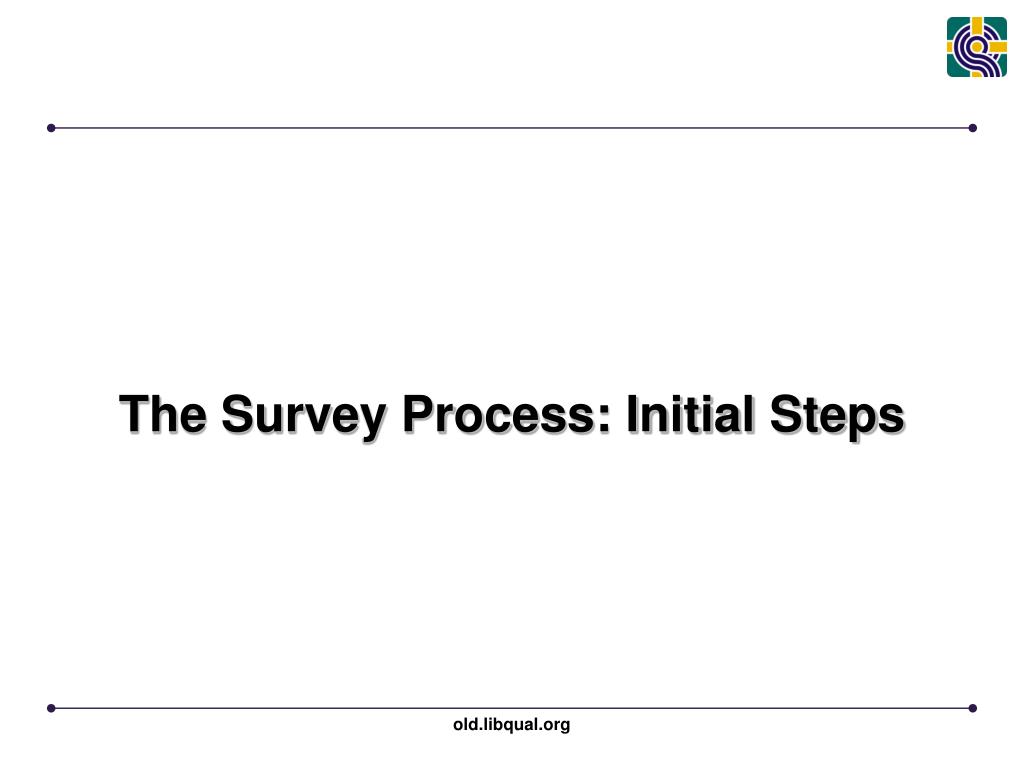 The Survey Process: Initial Steps

old.libqual.org